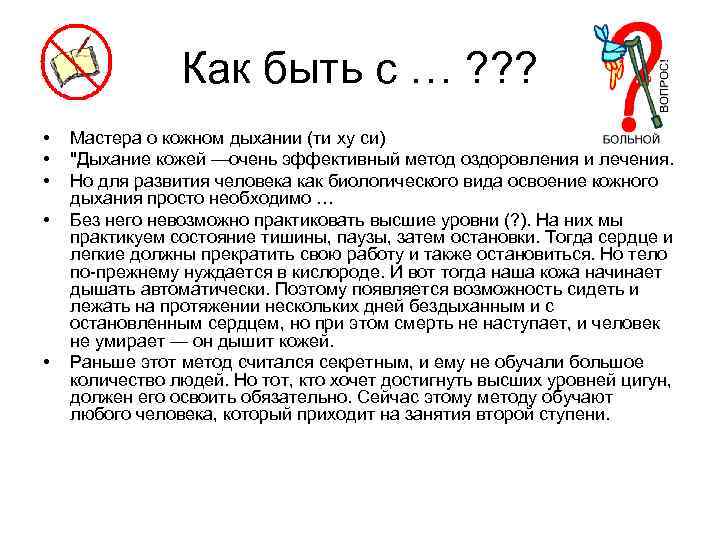 Как быть с … ???

ВОПРОС!
БОЛЬНОЙ

• Мастера о кожном дыхании (ти ху си)
• "Дыхание кожей —очень эффективный метод оздоровления и лечения.
• Но для развития человека как биологического вида освоение кожного дыхания просто необходимо …
• Без него невозможно практиковать высшие уровни (?). На них мы практикуем состояние тишины, паузы, затем остановки. Тогда сердце и легкие должны прекратить свою работу и также остановиться. Но тело по-прежнему нуждается в кислороде. И вот тогда наша кожа начинает дышать автоматически. Поэтому появляется возможность сидеть и лежать на протяжении нескольких дней бездыханным и с остановленным сердцем, но при этом смерть не наступает, и человек не умирает — он дышит кожей.
• Раньше этот метод считался секретным, и ему не обучали большое количество людей. Но тот, кто хочет достигнуть высших уровней цигун, должен его освоить обязательно. Сейчас этому методу обучают любого человека, который приходит на занятия второй ступени.